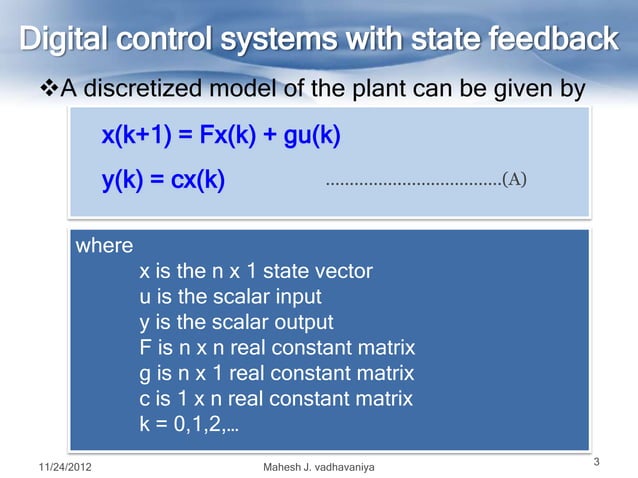 Digital control systems with state feedback

❖A discretized model of the plant can be given by

x(k+1) = Fx(k) + gu(k)

y(k) = cx(k) ………………………………(A)

where

x is the n x 1 state vector
u is the scalar input
y is the scalar output
F is n x n real constant matrix
g is n x 1 real constant matrix
c is 1 x n real constant matrix
k = 0,1,2,…

11/24/2012 Mahesh J. vadhavaniya 3